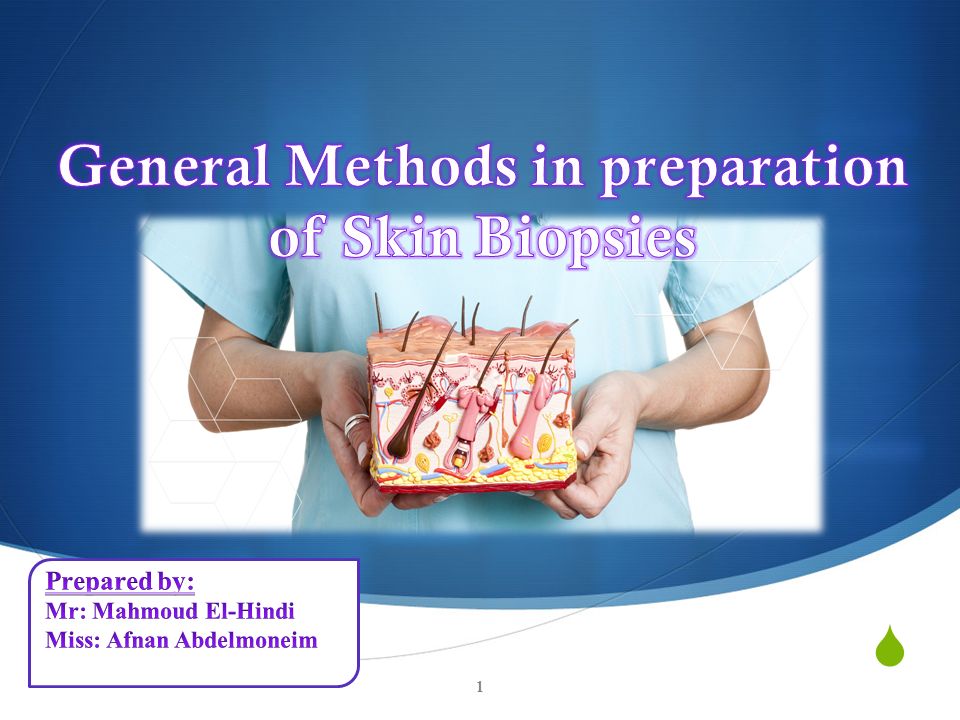 General Methods in preparation of Skin Biopsies

Prepared by:
Mr: Mahmoud El-Hindi
Miss: Afnan Abdelmoneim

1